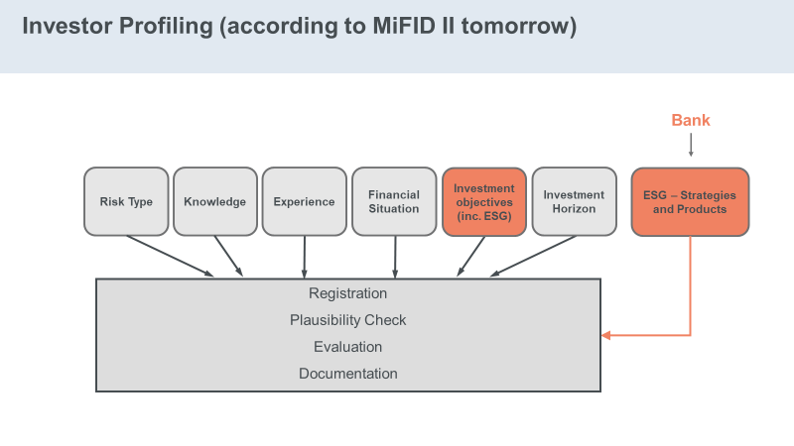 Investor Profiling (according to MiFID II tomorrow)

Bank

Risk Type

Knowledge

Experience

Financial Situation

Investment objectives (inc. ESG)

Investment Horizon

ESG – Strategies and Products

Registration

Plausibility Check

Evaluation

Documentation